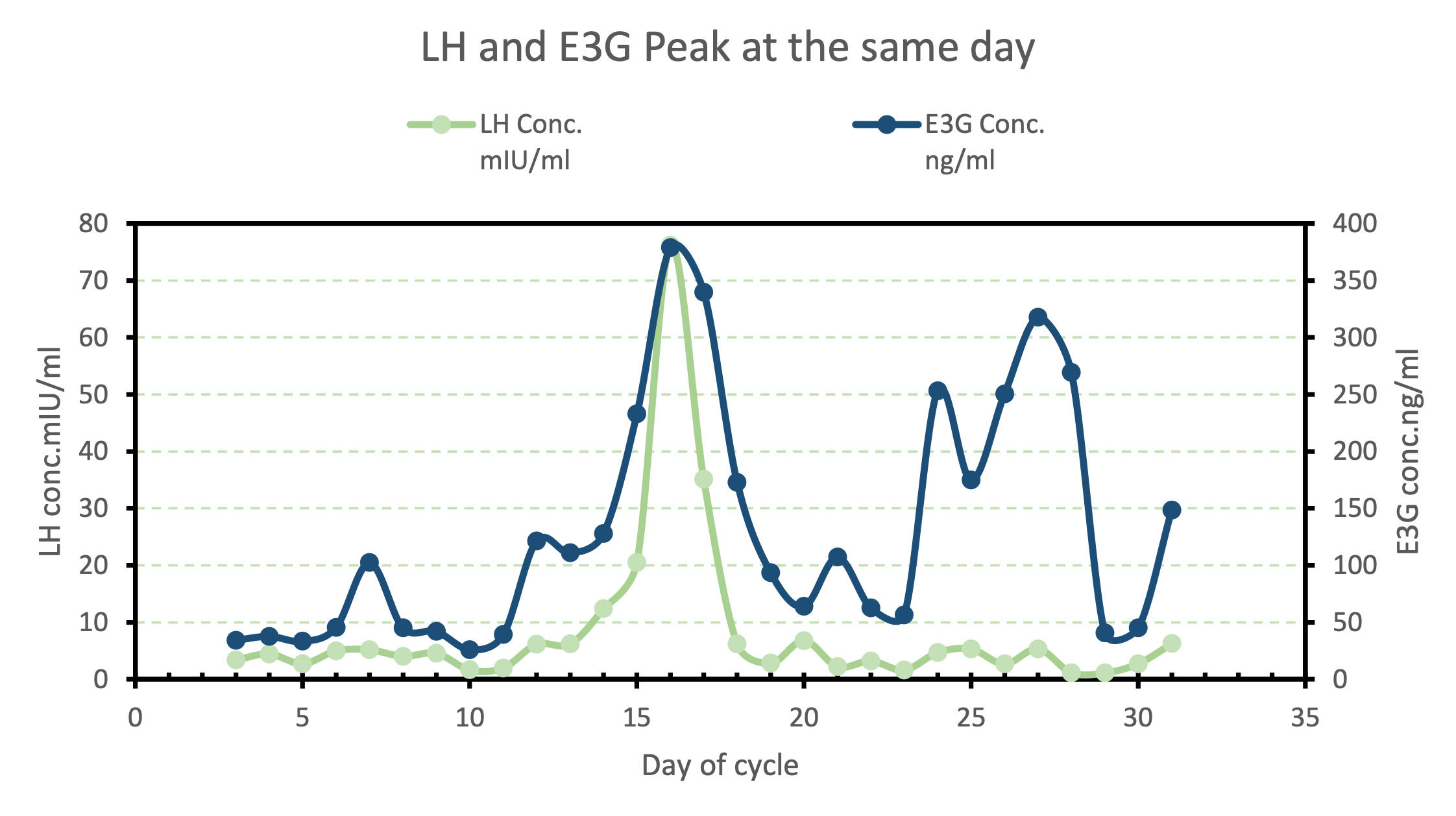 LH and E3G Peak at the same day

LH Conc. mIU/ml

E3G Conc. ng/ml

LH conc.mIU/ml

80
70
60
50
40
30
20
10
0

E3G conc.ng/ml

400
350
300
250
200
150
100
50
0

0
5
10
15
20
25
30
35

Day of cycle